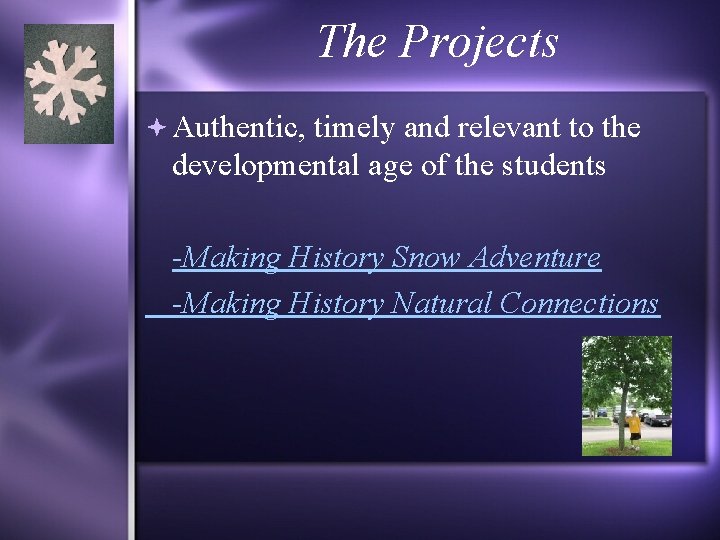 The Projects

Authentic, timely and relevant to the developmental age of the students

-Making History Snow Adventure

-Making History Natural Connections